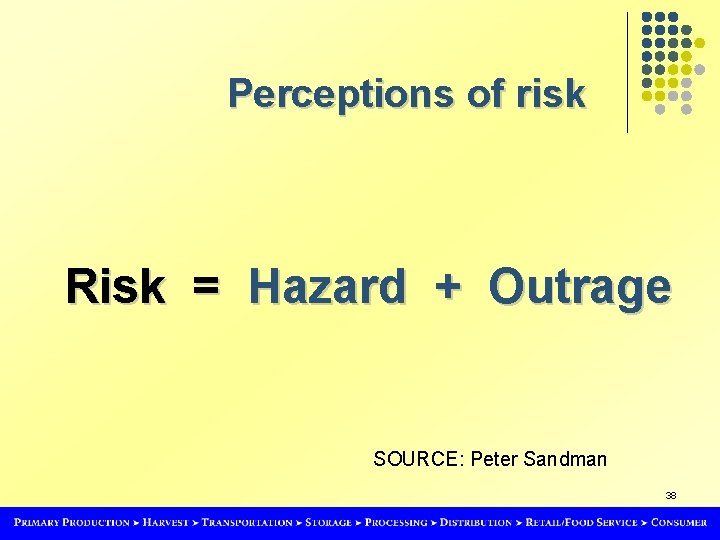 Perceptions of risk

Risk = Hazard + Outrage

SOURCE: Peter Sandman

38

PRIMARY PRODUCTION ➤ HARVEST ➤ TRANSPORTATION ➤ STORAGE ➤ PROCESSING ➤ DISTRIBUTION ➤ RETAIL/FOOD SERVICE ➤ CONSUMER